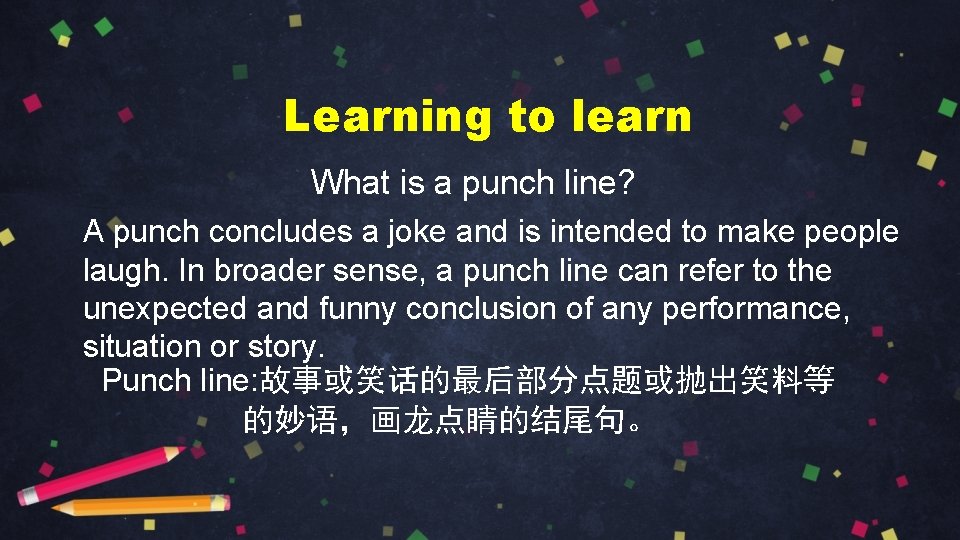 Learning to learn

What is a punch line?

A punch concludes a joke and is intended to make people laugh. In broader sense, a punch line can refer to the unexpected and funny conclusion of any performance, situation or story.

Punch line:故事或笑话的最后部分点题或抛出笑料等的妙语，画龙点睛的结尾句。